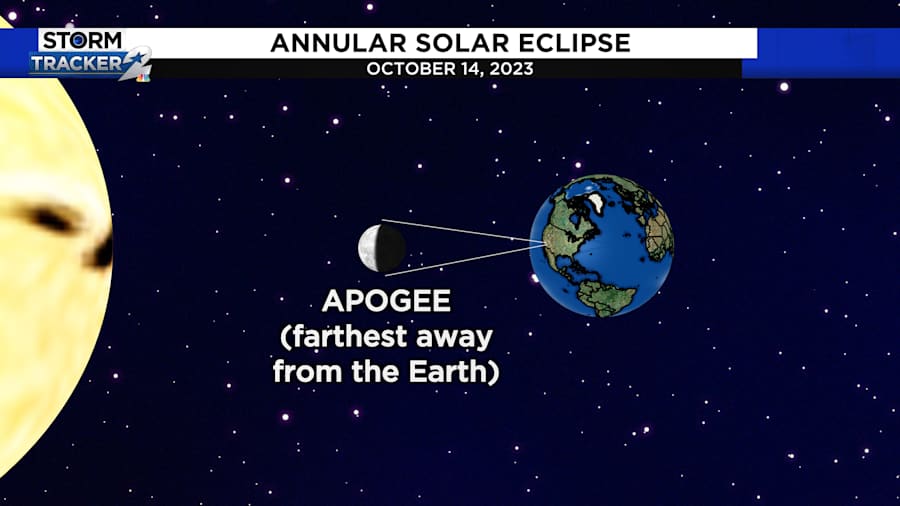 STORM TRACKER 2

ANNULAR SOLAR ECLIPSE
OCTOBER 14, 2023

APOGEE
(farthest away from the Earth)